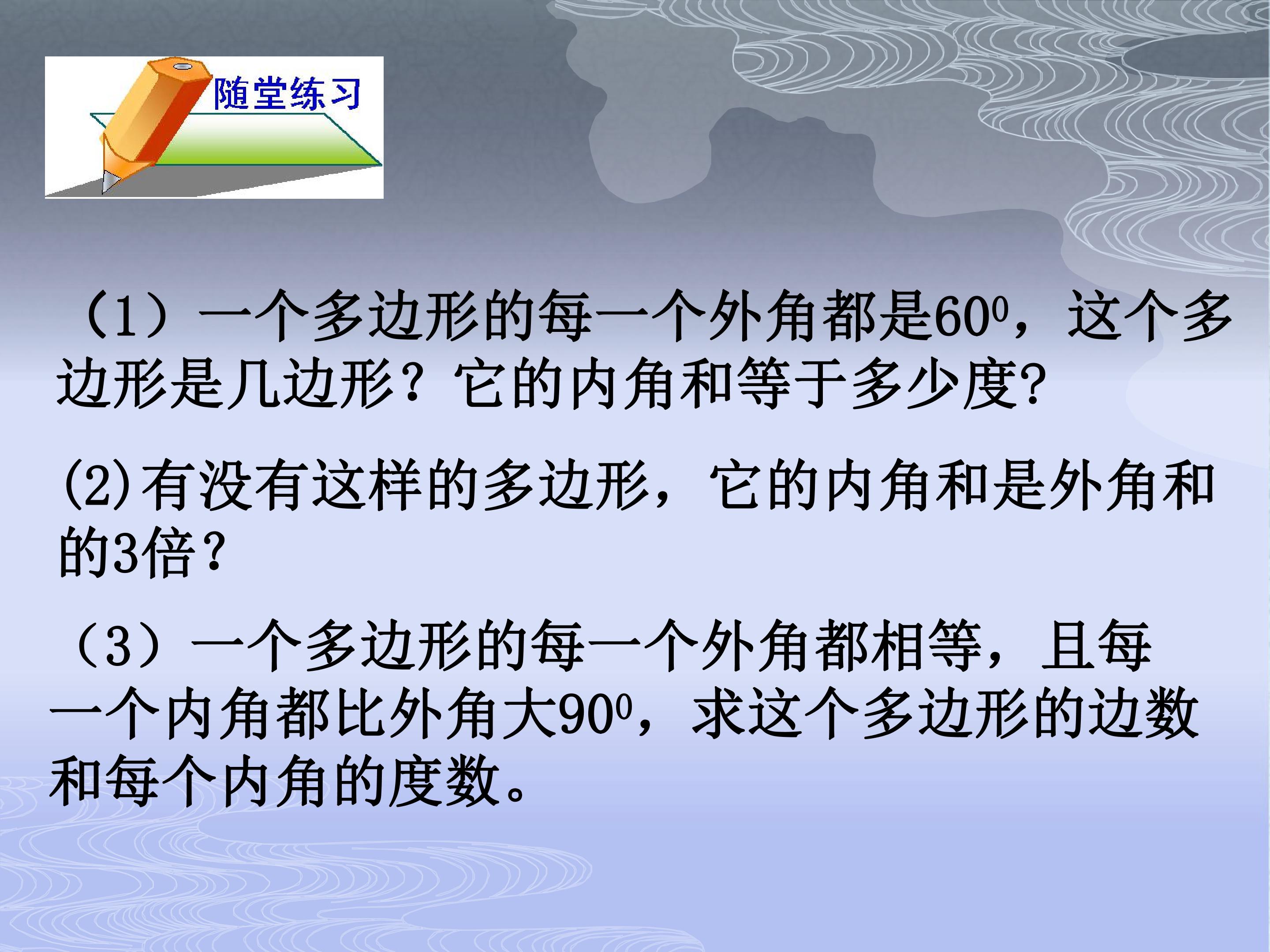 随堂练习

（1）一个多边形的每一个外角都是$60^0$，这个多边形是几边形？它的内角和等于多少度?

(2)有没有这样的多边形，它的内角和是外角和的3倍？

（3）一个多边形的每一个外角都相等，且每一个内角都比外角大$90^0$，求这个多边形的边数和每个内角的度数。